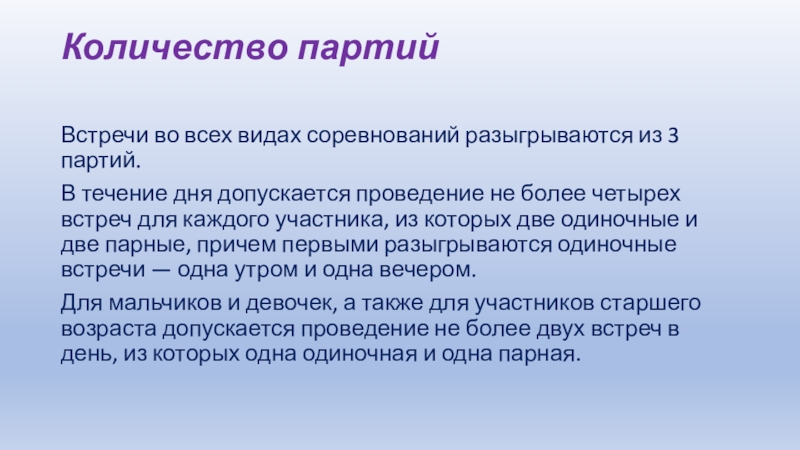 Количество партий

Встречи во всех видах соревнований разыгрываются из 3 партий.

В течение дня допускается проведение не более четырех встреч для каждого участника, из которых две одиночные и две парные, причем первыми разыгрываются одиночные встречи — одна утром и одна вечером.

Для мальчиков и девочек, а также для участников старшего возраста допускается проведение не более двух встреч в день, из которых одна одиночная и одна парная.